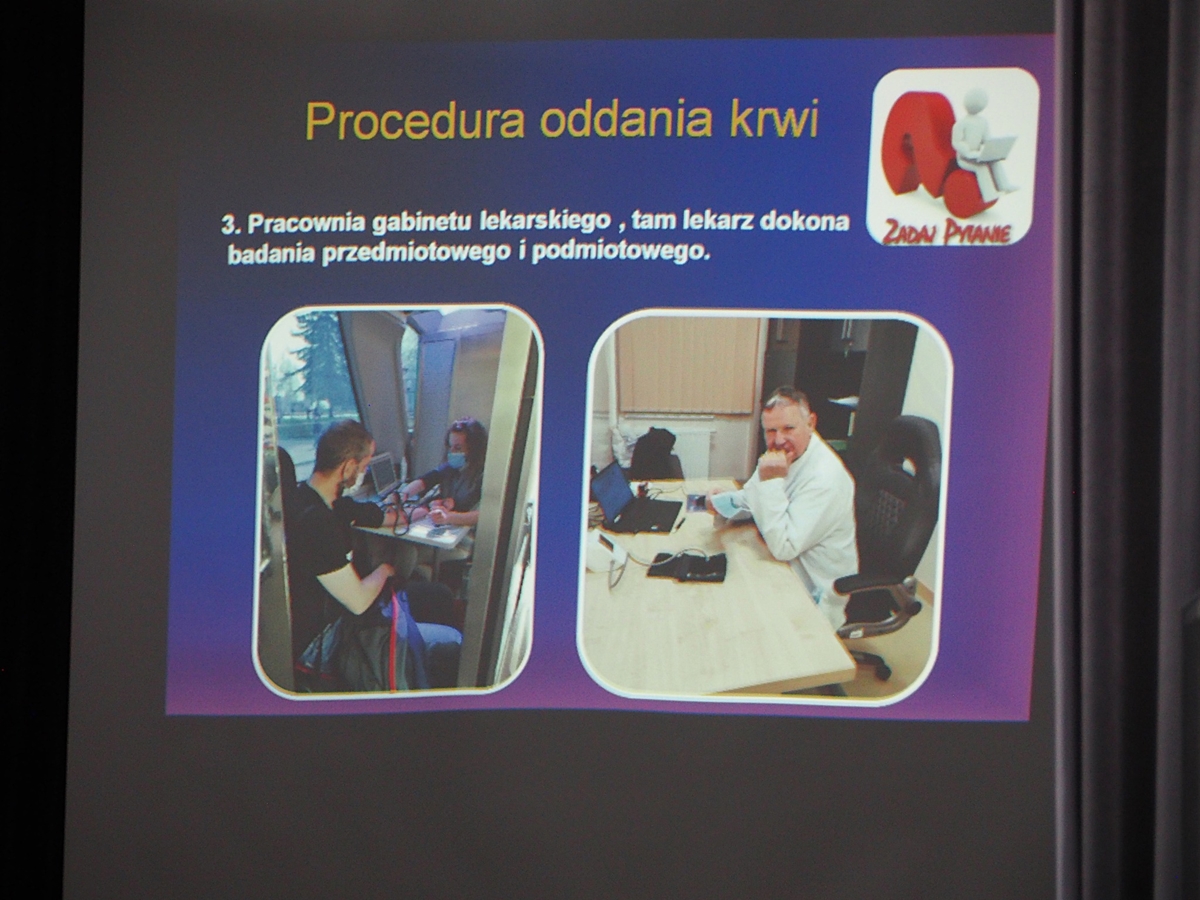 Procedura oddania krwi

ZADAJ PYTANIE

3. Pracownia gabinetu lekarskiego , tam lekarz dokona badania przedmiotowego i podmiotowego.